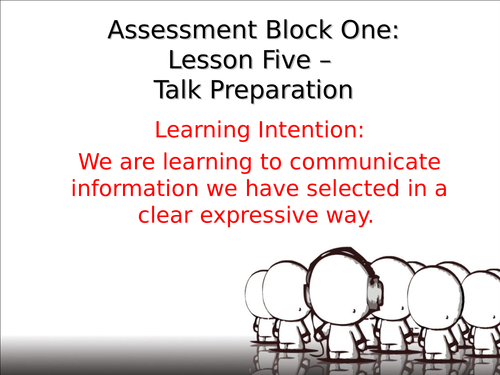 Assessment Block One:
Lesson Five –
Talk Preparation

Learning Intention:

We are learning to communicate information we have selected in a clear expressive way.